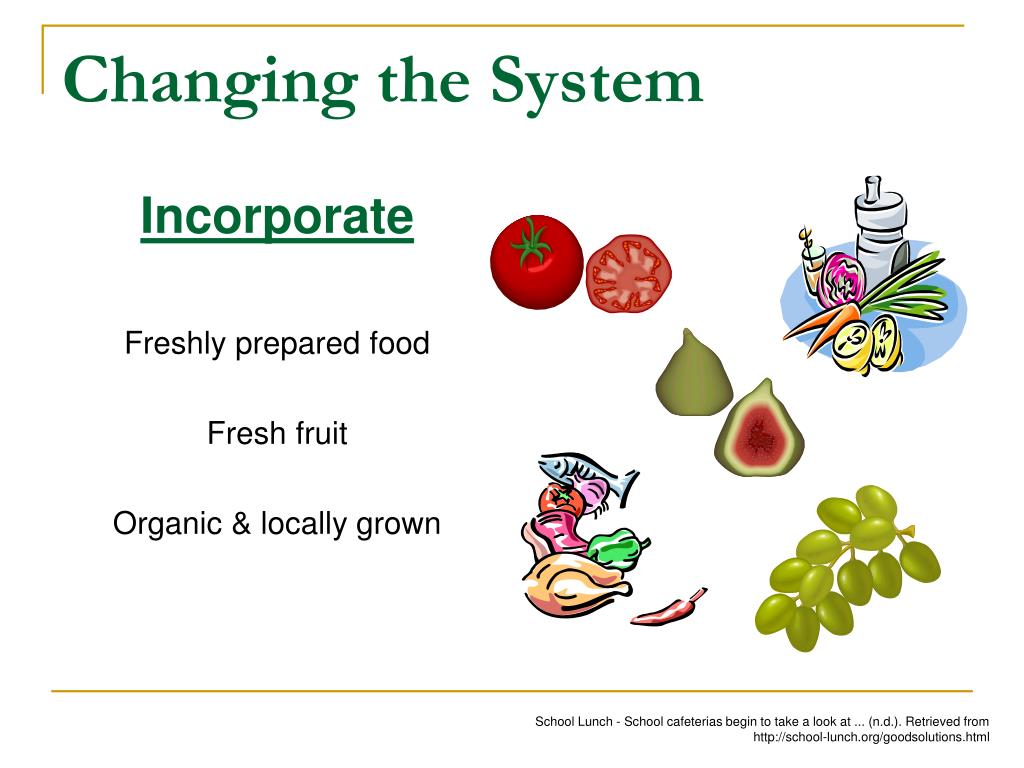 Changing the System

Incorporate

Freshly prepared food

Fresh fruit

Organic & locally grown

School Lunch - School cafeterias begin to take a look at ... (n.d.). Retrieved from http://school-lunch.org/goodsolutions.html